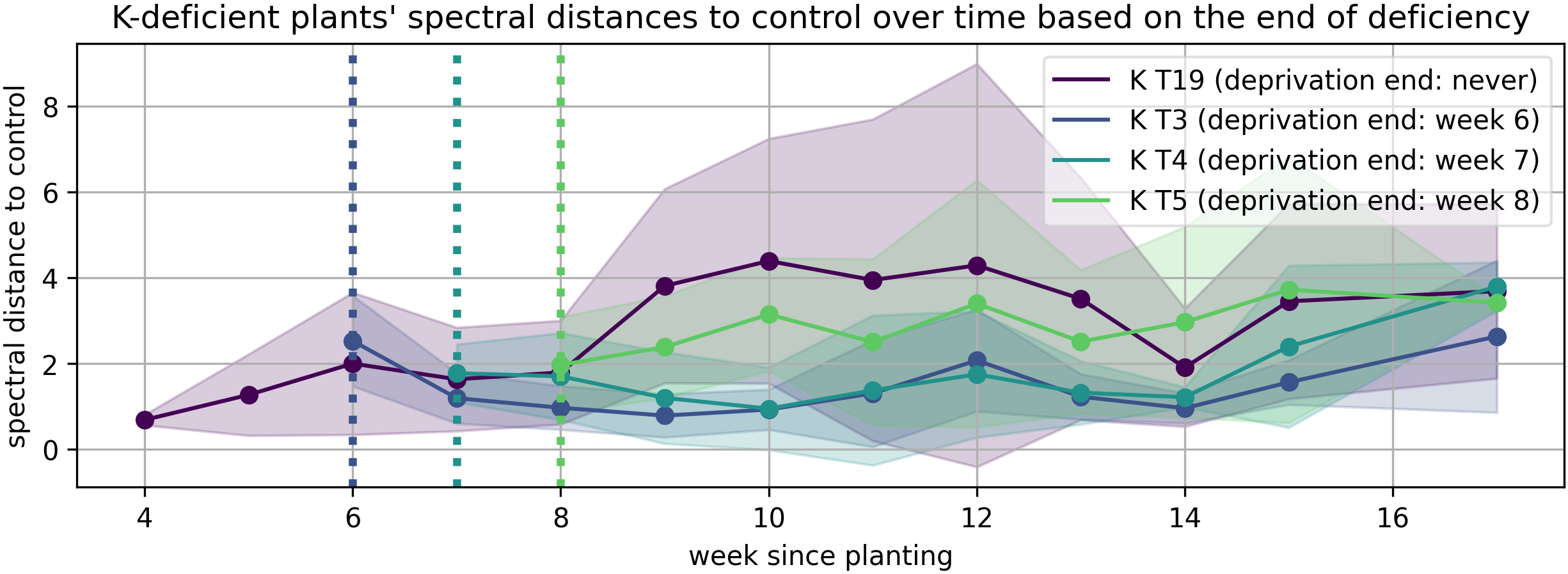 K-deficient plants' spectral distances to control over time based on the end of deficiency

K T19 (deprivation end: never)
K T3 (deprivation end: week 6)
K T4 (deprivation end: week 7)
K T5 (deprivation end: week 8)

spectral distance to control

8
6
4
2
0

4
6
8
10
12
14
16

week since planting